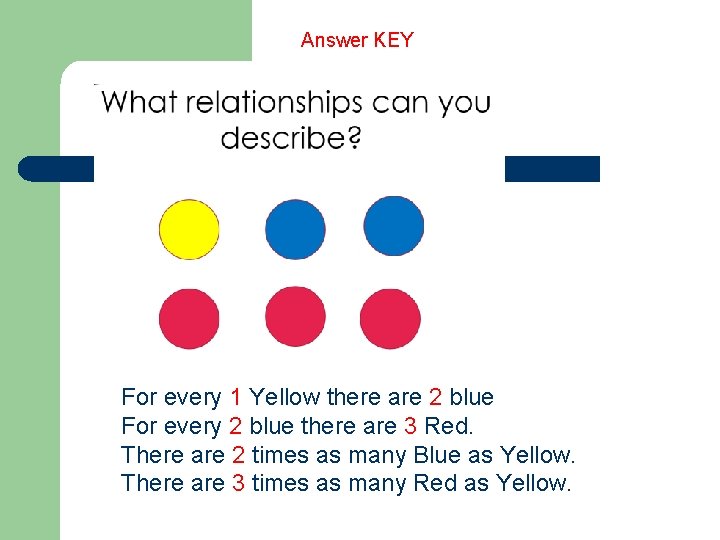 Answer KEY

What relationships can you describe?

For every 1 Yellow there are 2 blue
For every 2 blue there are 3 Red.
There are 2 times as many Blue as Yellow.
There are 3 times as many Red as Yellow.